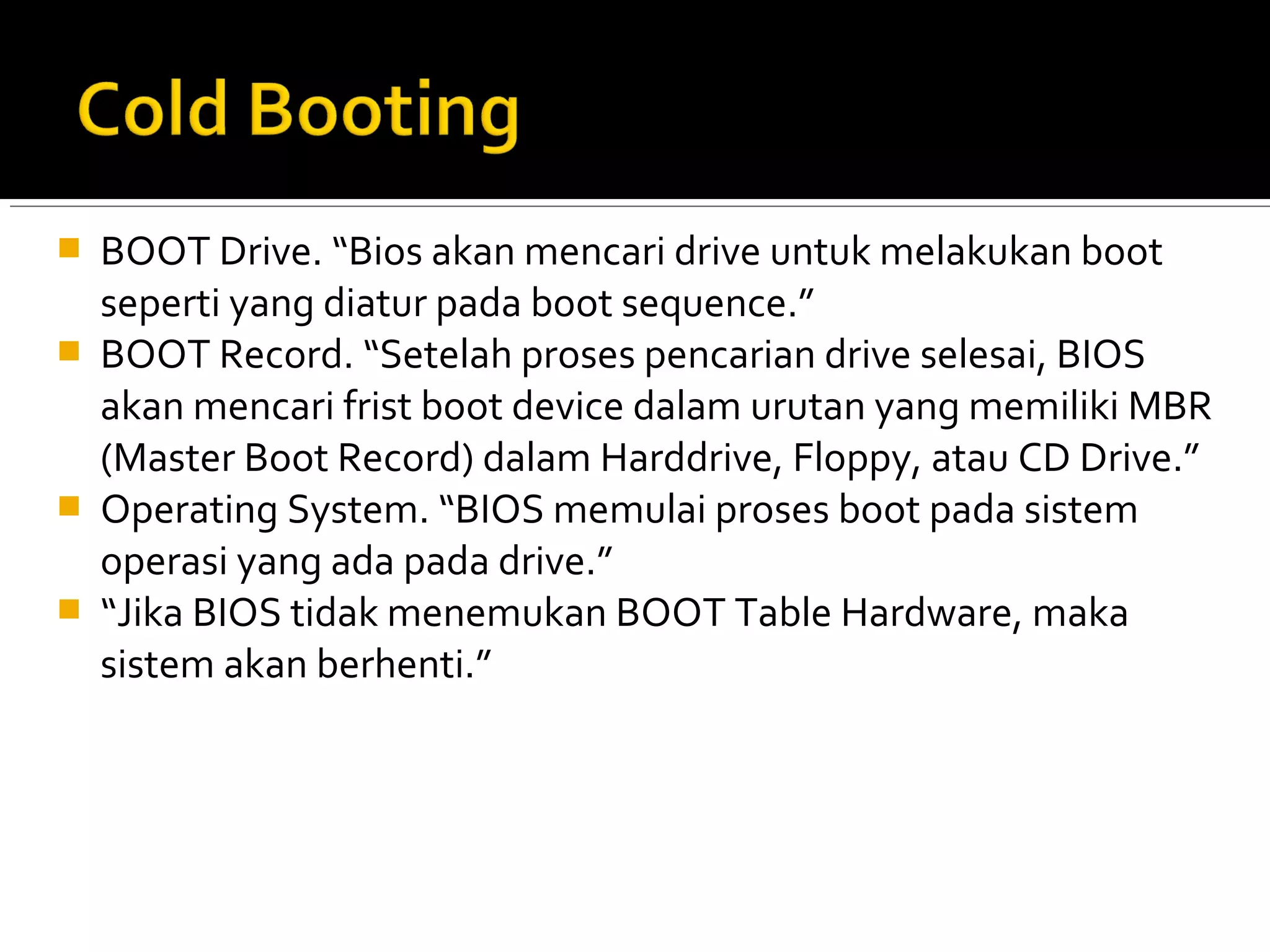 Cold Booting

BOOT Drive. “Bios akan mencari drive untuk melakukan boot seperti yang diatur pada boot sequence.”

BOOT Record. “Setelah proses pencarian drive selesai, BIOS akan mencari frist boot device dalam urutan yang memiliki MBR (Master Boot Record) dalam Harddrive, Floppy, atau CD Drive.”

Operating System. “BIOS memulai proses boot pada sistem operasi yang ada pada drive.”

“Jika BIOS tidak menemukan BOOT Table Hardware, maka sistem akan berhenti.”